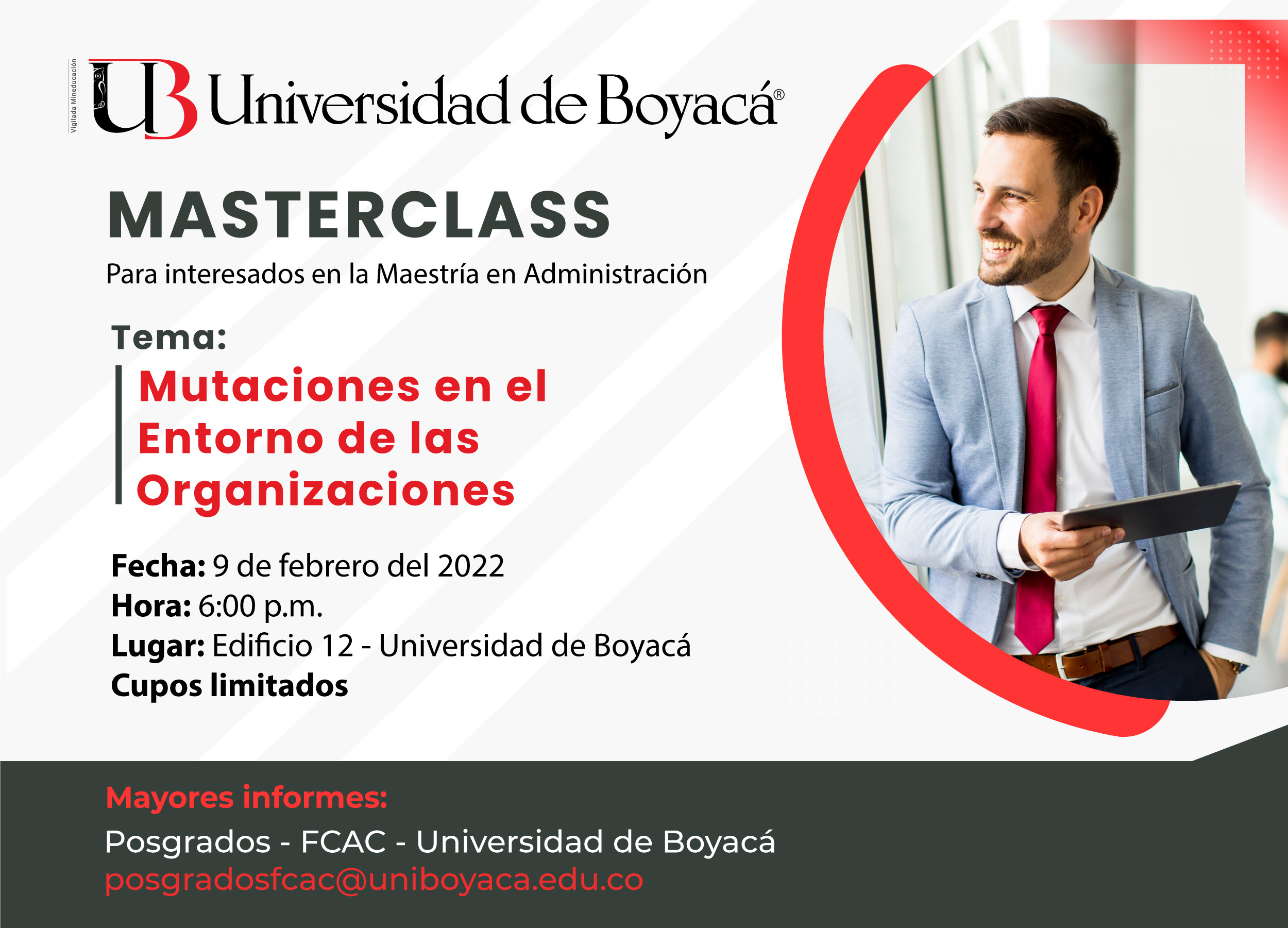 Vigilada Mineducación

UB Universidad de Boyacá®

MASTERCLASS

Para interesados en la Maestría en Administración

Tema:

Mutaciones en el Entorno de las Organizaciones

Fecha: 9 de febrero del 2022
Hora: 6:00 p.m.
Lugar: Edificio 12 - Universidad de Boyacá
Cupos limitados

Mayores informes:

Posgrados - FCAC - Universidad de Boyacá
posgradosfcac@uniboyaca.edu.co